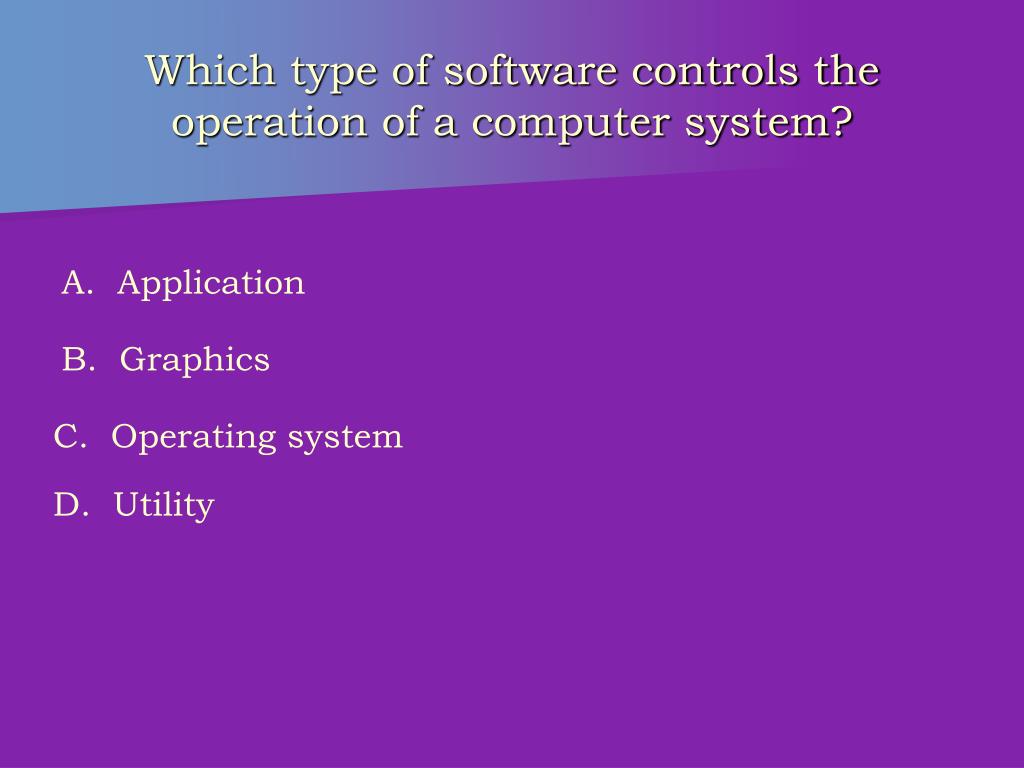 Which type of software controls the operation of a computer system?

A. Application

B. Graphics

C. Operating system

D. Utility